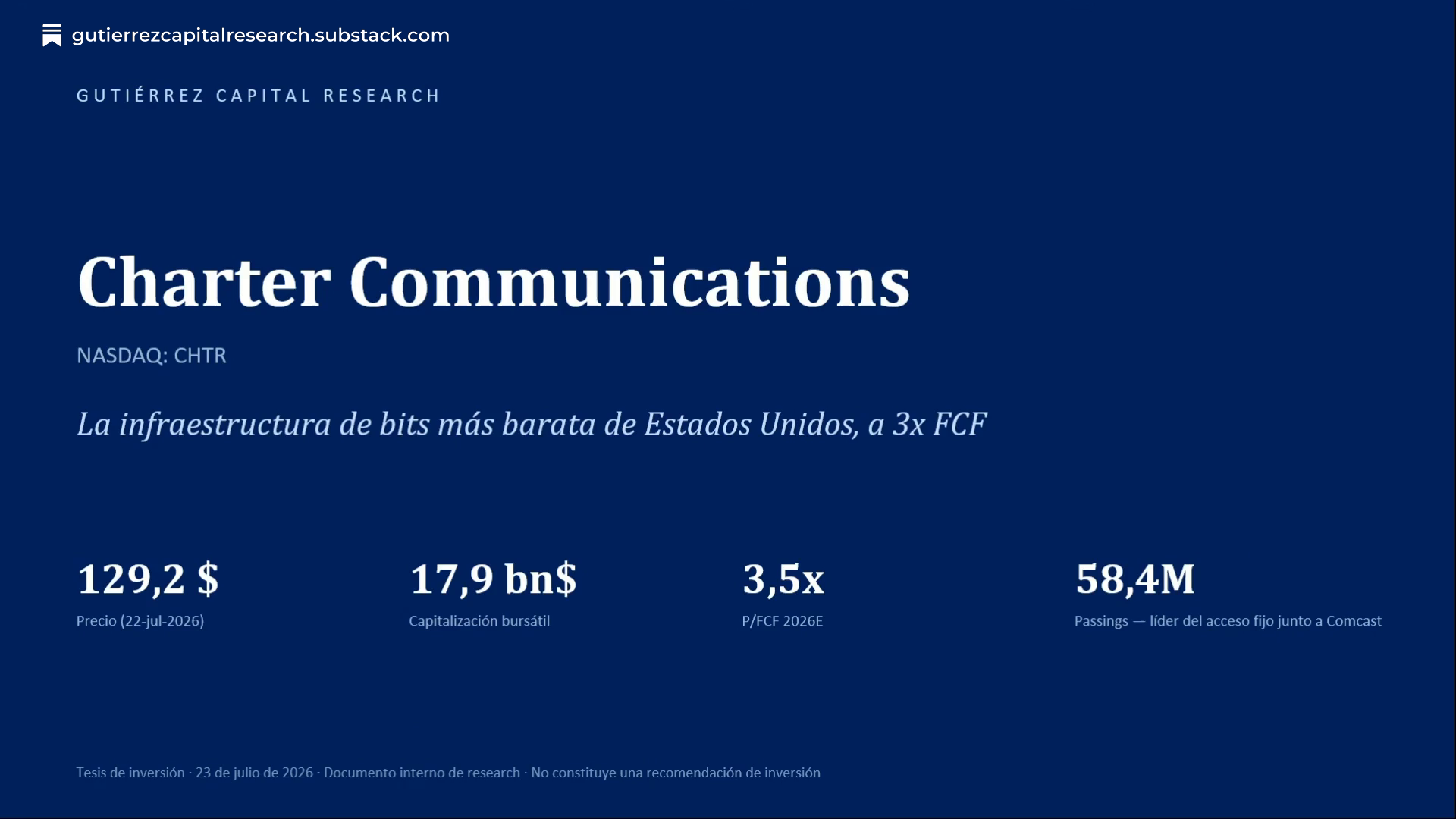 gutierrezcapitalresearch.substack.com

GUTIÉRREZ CAPITAL RESEARCH

Charter Communications

NASDAQ: CHTR

La infraestructura de bits más barata de Estados Unidos, a 3x FCF

129,2 $
Precio (22-jul-2026)

17,9 bn$
Capitalización bursátil

3,5x
P/FCF 2026E

58,4M
Passings — líder del acceso fijo junto a Comcast

Tesis de inversión · 23 de julio de 2026 · Documento interno de research · No constituye una recomendación de inversión